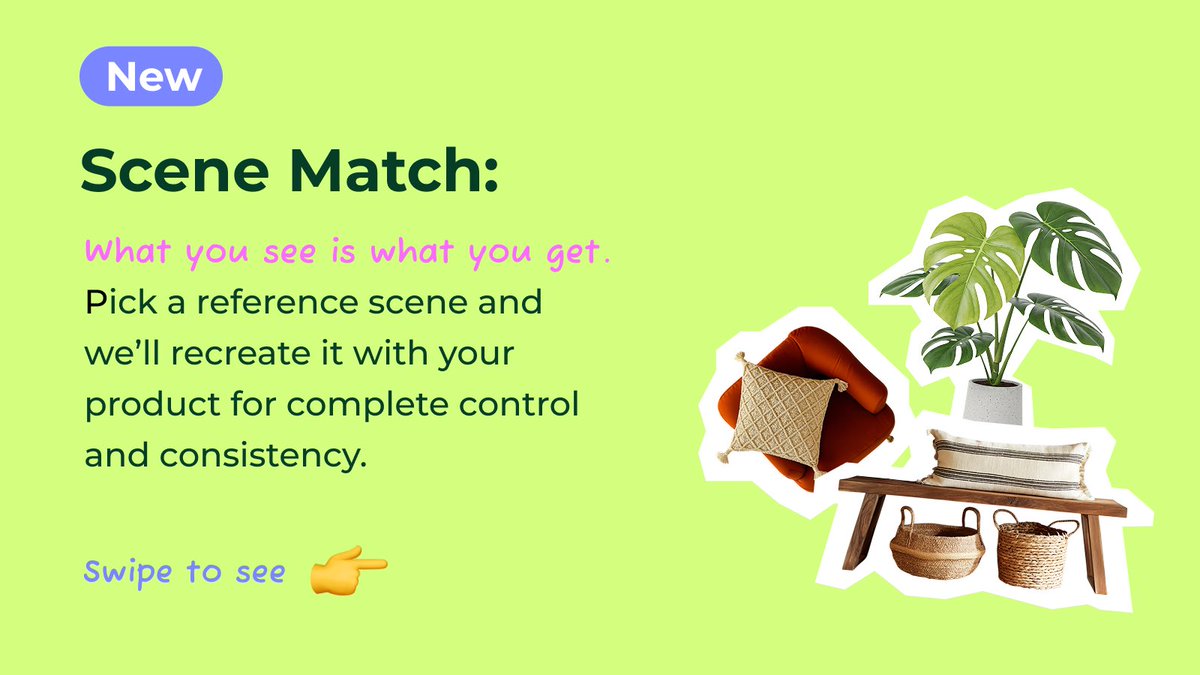 New

Scene Match:

What you see is what you get.
Pick a reference scene and we'll recreate it with your product for complete control and consistency.

Swipe to see 👉